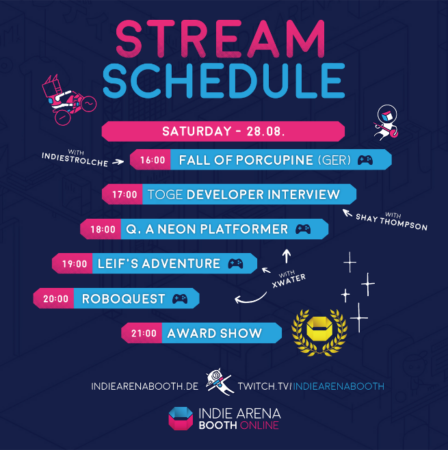 STREAM SCHEDULE

SATURDAY - 28.08.

WITH INDIESTROLCHE

16:00 FALL OF PORCUPINE (GER)

17:00 TOGE DEVELOPER INTERVIEW

WITH SHAY THOMPSON

18:00 Q. A NEON PLATFORMER

19:00 LEIF'S ADVENTURE

WITH XWATER

20:00 ROBOQUEST

21:00 AWARD SHOW

INDIEARENABOOTH.DE TWITCH.TV/INDIEARENABOOTH

INDIE ARENA BOOTH ONLINE